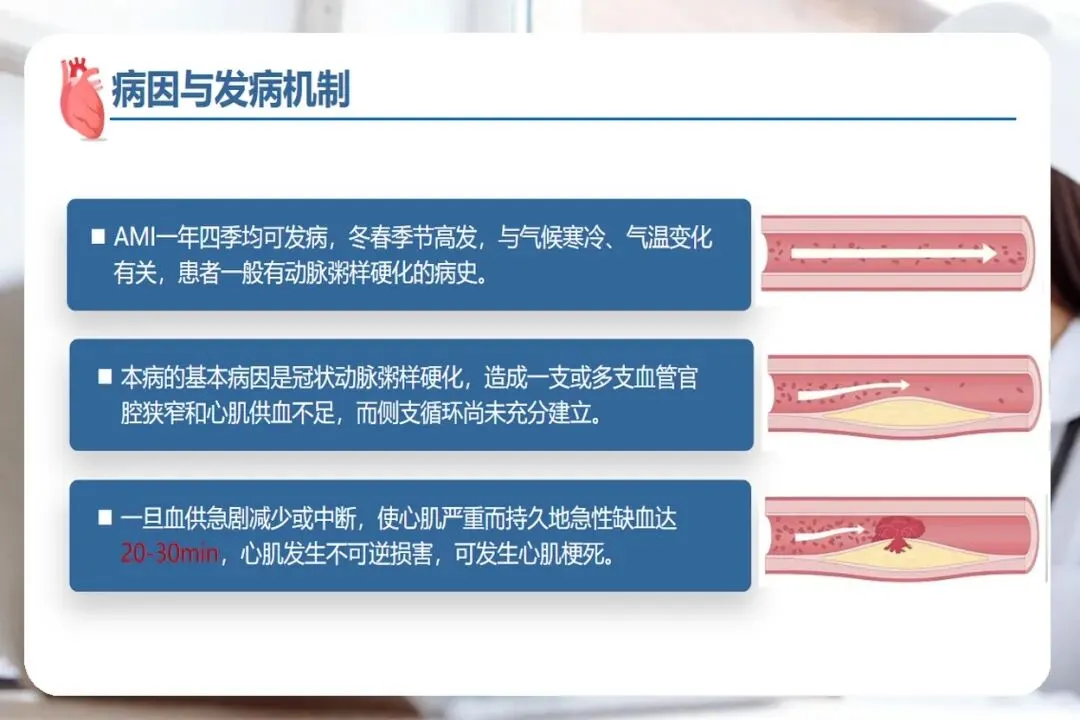 病因与发病机制

■ AMI一年四季均可发病，冬春季节高发，与气候寒冷、气温变化有关，患者一般有动脉粥样硬化的病史。

■ 本病的基本病因是冠状动脉粥样硬化，造成一支或多支血管官腔狭窄和心肌供血不足，而侧支循环尚未充分建立。

■ 一旦血供急剧减少或中断，使心肌严重而持久地急性缺血达20-30min，心肌发生不可逆损害，可发生心肌梗死。